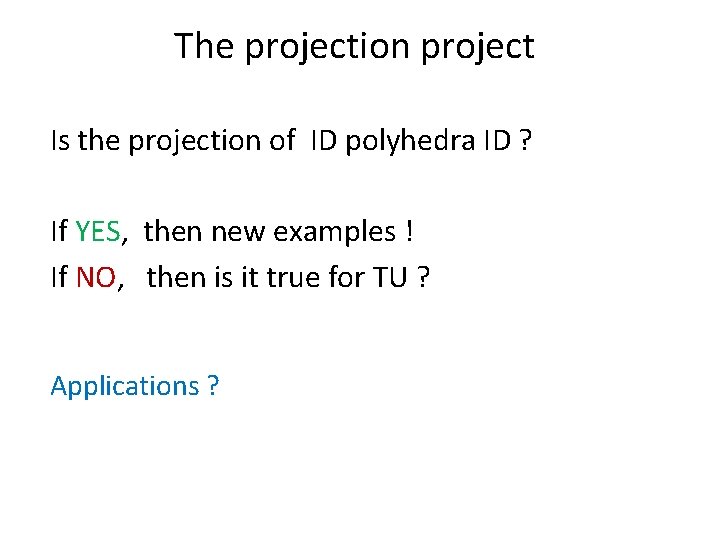 The projection project

Is the projection of ID polyhedra ID ?

If YES, then new examples !

If NO, then is it true for TU ?

Applications ?